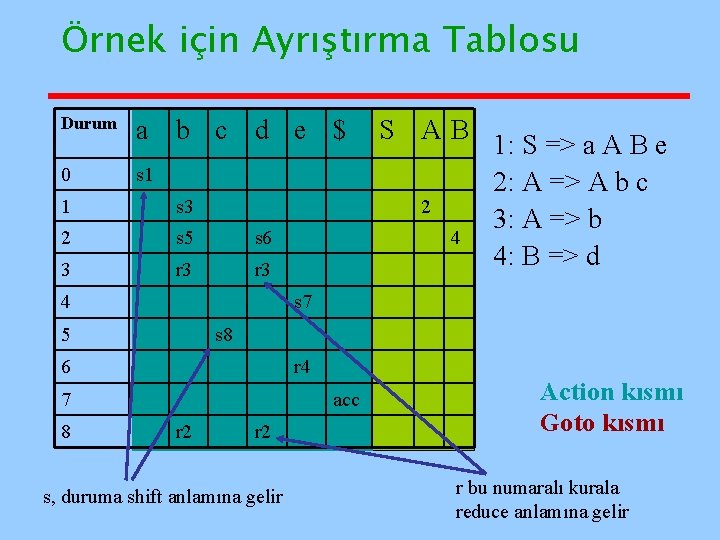 Örnek için Ayrıştırma Tablosu

| Durum | a | b | c | d | e | $ | S | A | B |
|---|---|---|---|---|---|---|---|---|---|
| 0 | s1 | | | | | | | | |
| 1 | | s3 | | | | | | 2 | |
| 2 | | s5 | | s6 | | | | | 4 |
| 3 | | r3 | | r3 | | | | | |
| 4 | | | | | s7 | | | | |
| 5 | | | s8 | | | | | | |
| 6 | | | | | r4 | | | | |
| 7 | | | | | | acc | | | |
| 8 | | r2 | | r2 | | | | | |

1: S => a A B e
2: A => A b c
3: A => b
4: B => d

Action kısmı
Goto kısmı

s, duruma shift anlamına gelir

r bu numaralı kurala reduce anlamına gelir